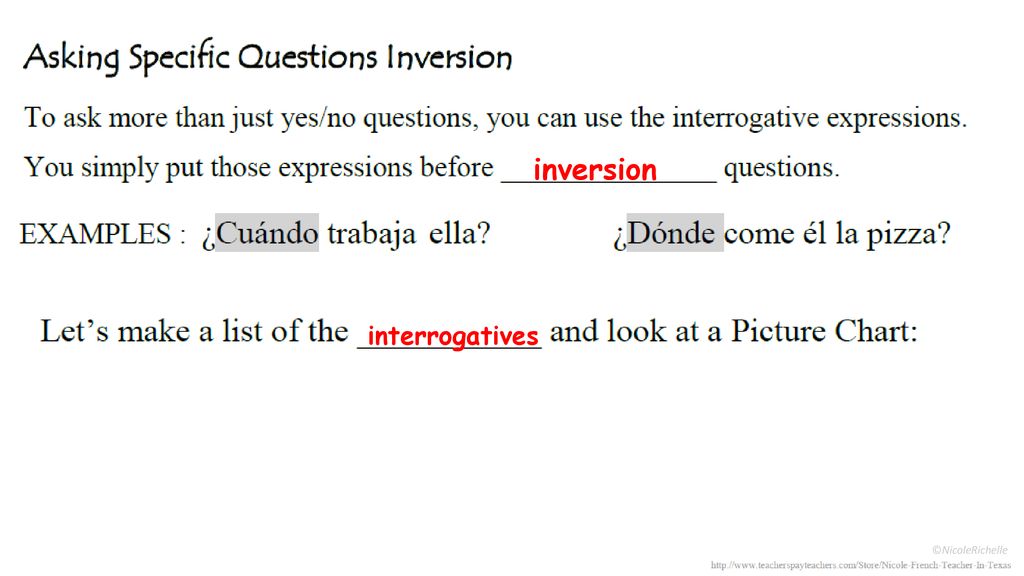 Asking Specific Questions Inversion

To ask more than just yes/no questions, you can use the interrogative expressions. You simply put those expressions before inversion questions.

EXAMPLES : ¿Cuándo trabaja ella? ¿Dónde come él la pizza?

Let's make a list of the interrogatives and look at a Picture Chart:

©NicoleRichelle
http://www.teacherspayteachers.com/Store/Nicole-French-Teacher-In-Texas